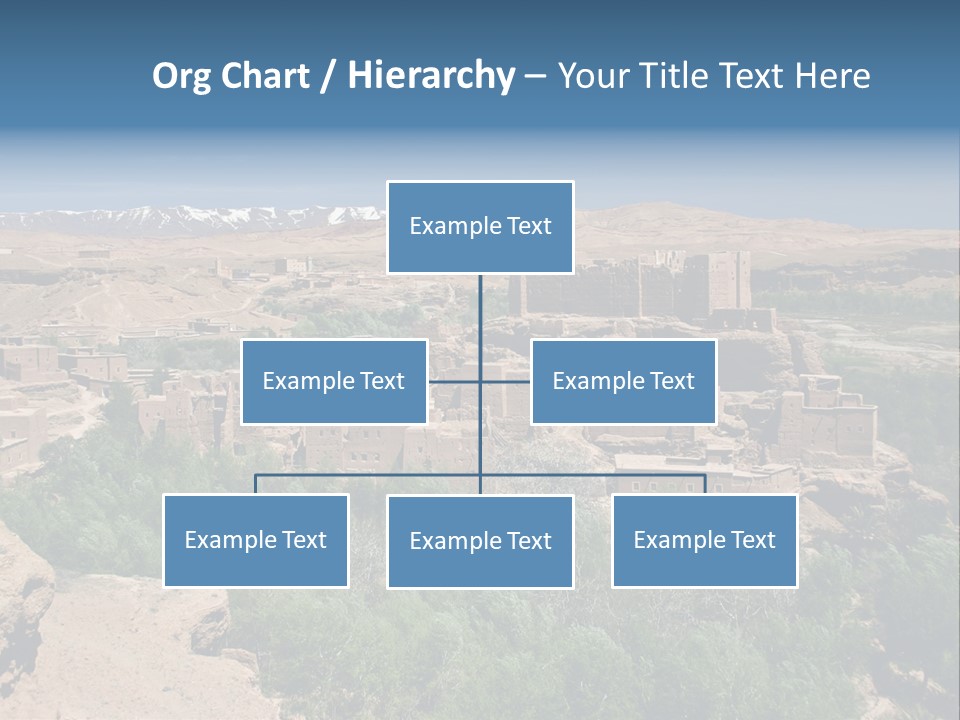 Org Chart / Hierarchy – Your Title Text Here

Example Text

Example Text

Example Text

Example Text

Example Text

Example Text